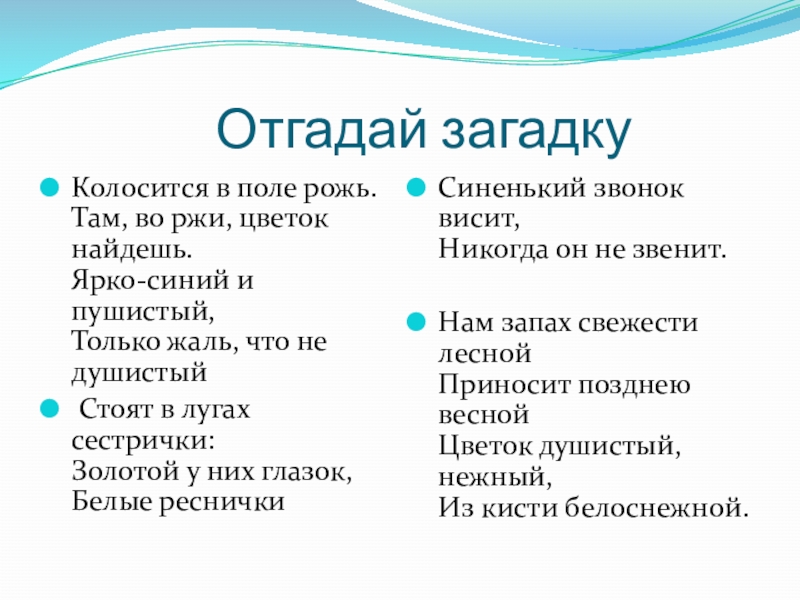 Отгадай загадку

Колосится в поле рожь.
Там, во ржи, цветок найдешь.
Ярко-синий и пушистый,
Только жаль, что не душистый

Стоят в лугах сестрички:
Золотой у них глазок,
Белые реснички

Синенький звонок висит,
Никогда он не звенит.

Нам запах свежести лесной
Приносит позднею весной
Цветок душистый, нежный,
Из кисти белоснежной.